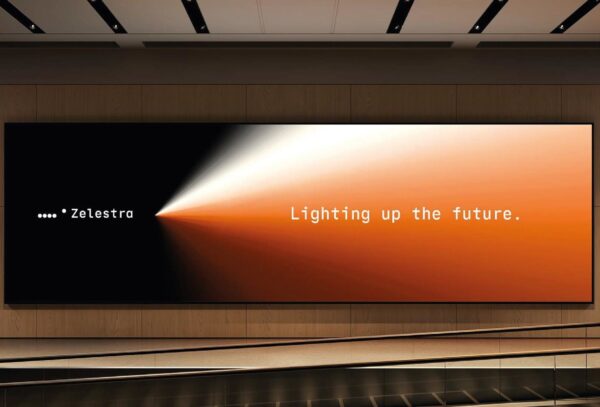 Zelestra

Lighting up the future.